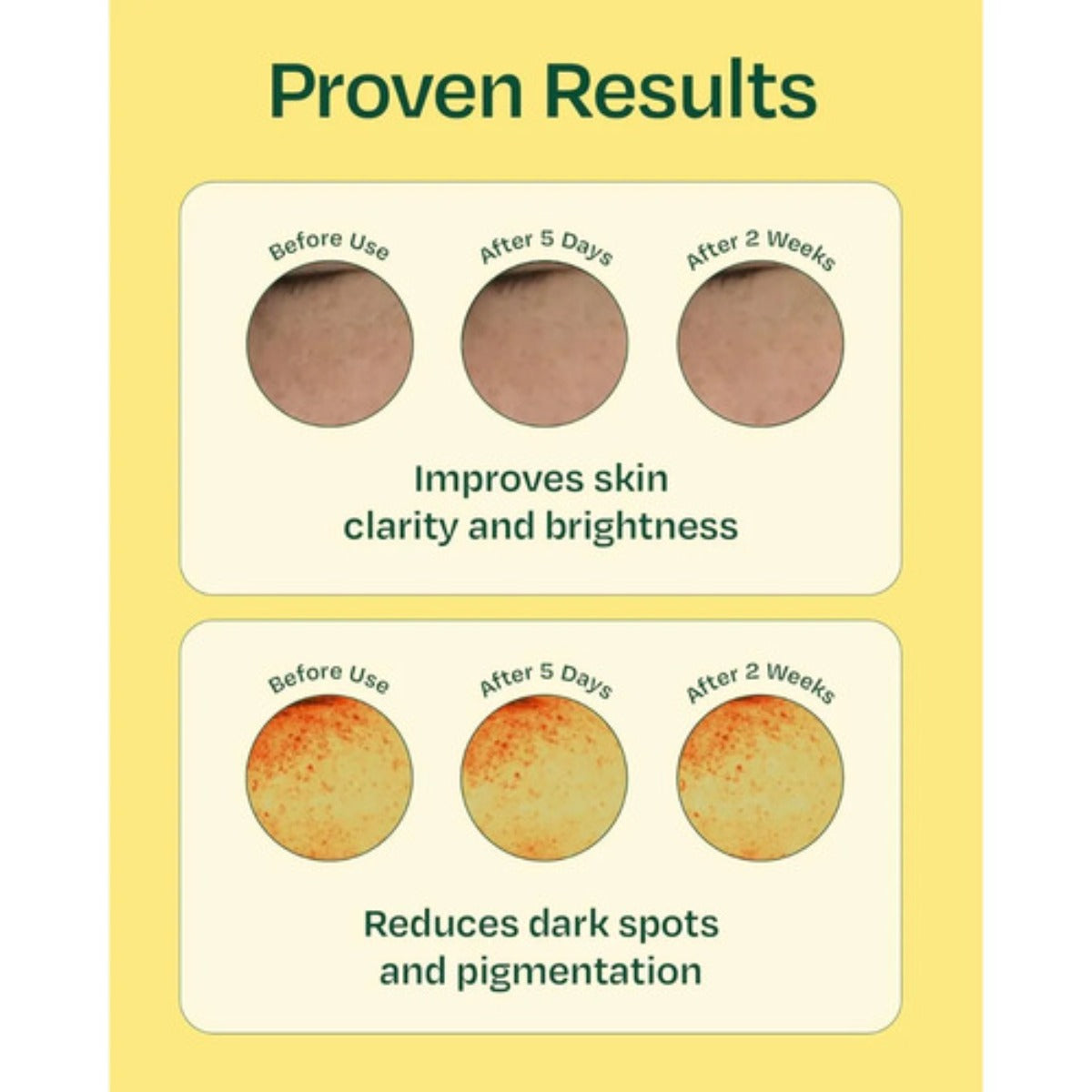 Proven Results

Before Use
After 5 Days
After 2 Weeks

Improves skin clarity and brightness

Before Use
After 5 Days
After 2 Weeks

Reduces dark spots and pigmentation